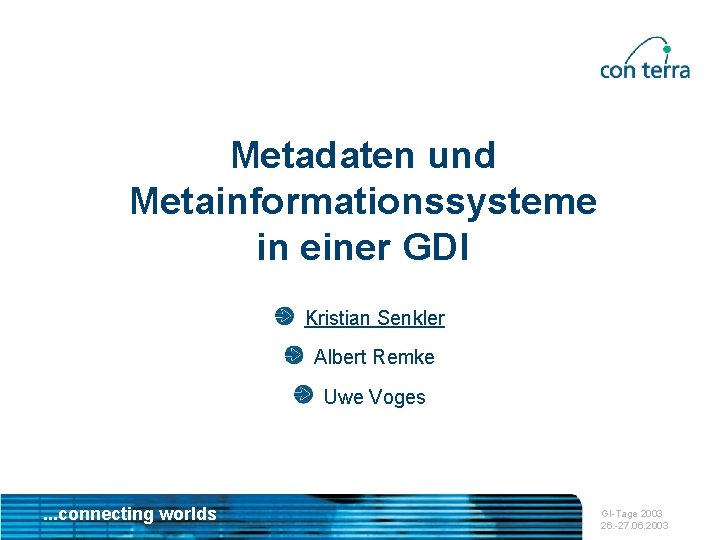 con terra

Metadaten und Metainformationssysteme in einer GDI

Kristian Senkler

Albert Remke

Uwe Voges

...connecting worlds

GI-Tage 2003
26.-27.06.2003